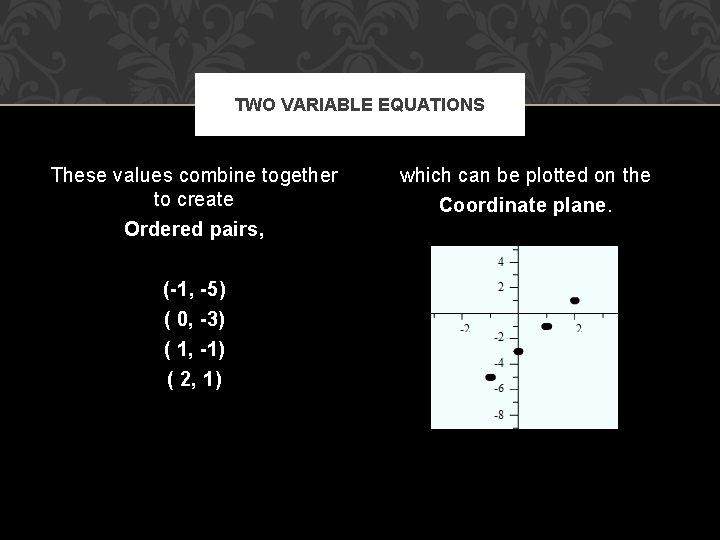 TWO VARIABLE EQUATIONS

These values combine together to create

Ordered pairs,

(-1, -5)

( 0, -3)

( 1, -1)

( 2, 1)

which can be plotted on the

Coordinate plane.

4
2
-2
2
-2
-4
-6
-8